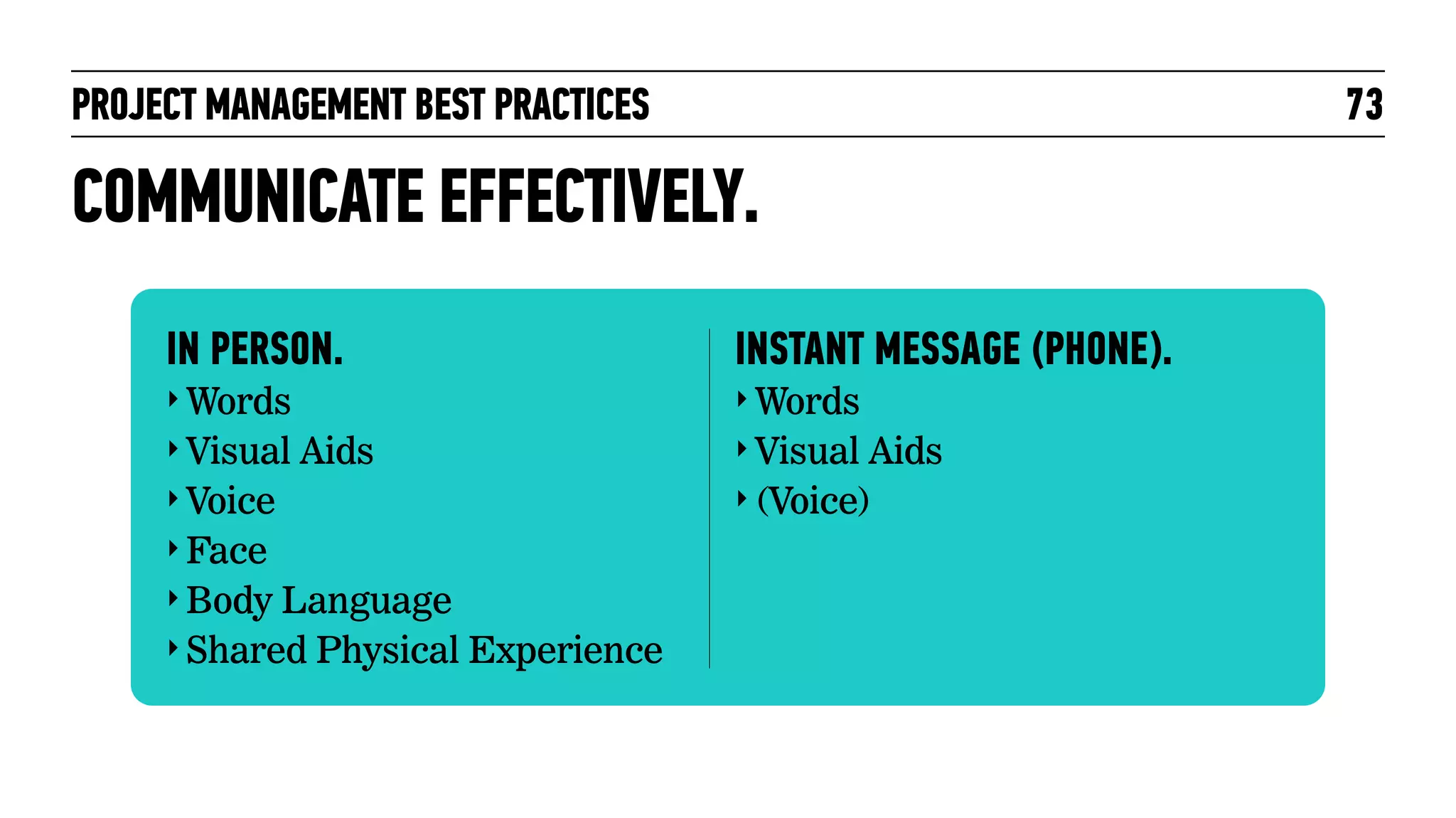 PROJECT MANAGEMENT BEST PRACTICES 73

COMMUNICATE EFFECTIVELY.

IN PERSON.
‣ Words
‣ Visual Aids
‣ Voice
‣ Face
‣ Body Language
‣ Shared Physical Experience

INSTANT MESSAGE (PHONE).
‣ Words
‣ Visual Aids
‣ (Voice)